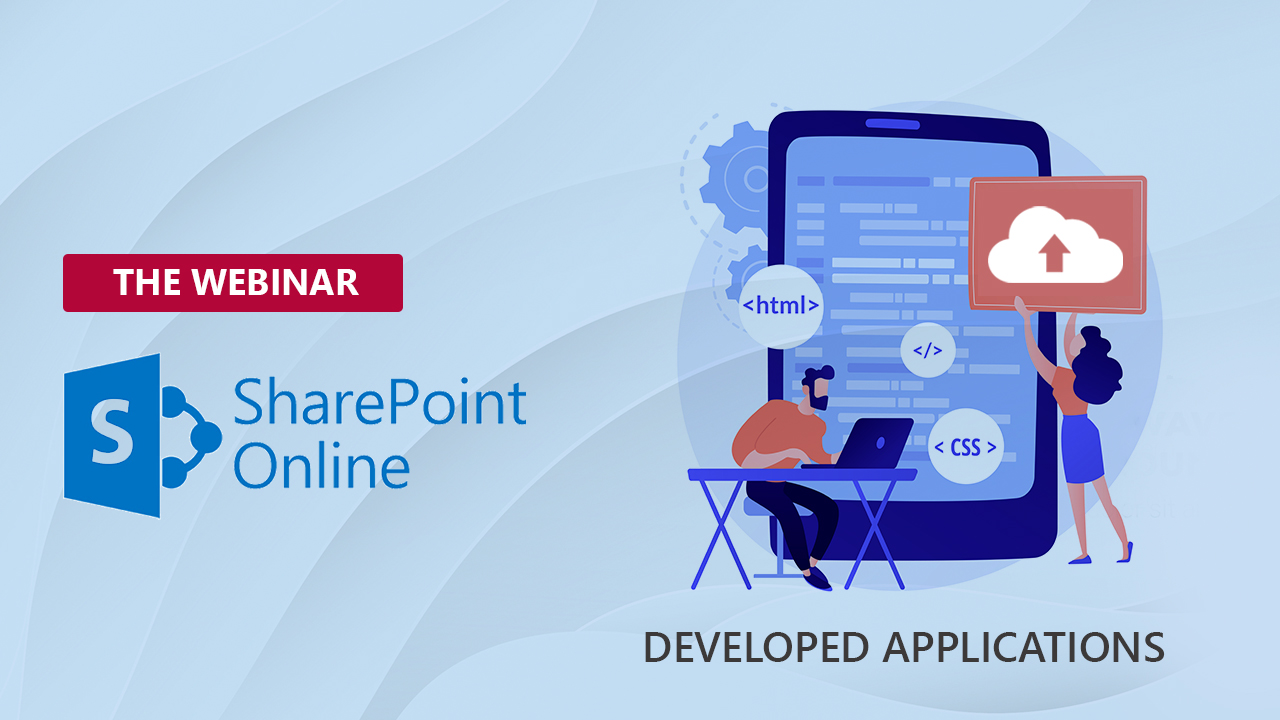 THE WEBINAR

S SharePoint Online

<html>

</>

< CSS >

DEVELOPED APPLICATIONS